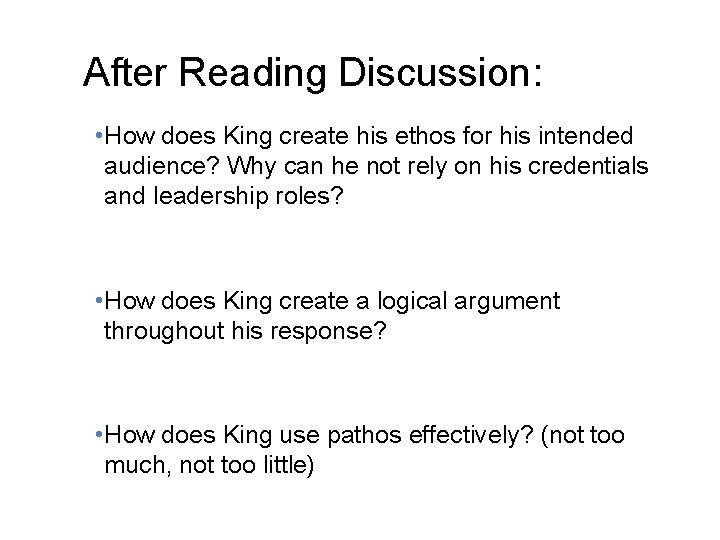 After Reading Discussion:

•How does King create his ethos for his intended audience? Why can he not rely on his credentials and leadership roles?

•How does King create a logical argument throughout his response?

•How does King use pathos effectively? (not too much, not too little)